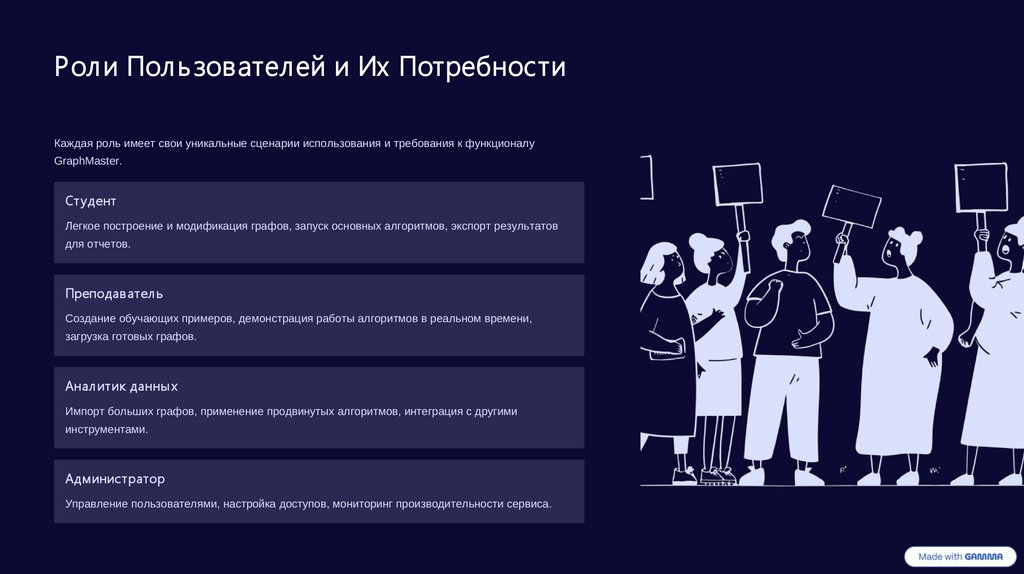 Роли Пользователей и Их Потребности

Каждая роль имеет свои уникальные сценарии использования и требования к функционалу GraphMaster.

Студент

Легкое построение и модификация графов, запуск основных алгоритмов, экспорт результатов для отчетов.

Преподаватель

Создание обучающих примеров, демонстрация работы алгоритмов в реальном времени, загрузка готовых графов.

Аналитик данных

Импорт больших графов, применение продвинутых алгоритмов, интеграция с другими инструментами.

Администратор

Управление пользователями, настройка доступов, мониторинг производительности сервиса.

Made with GAMMA